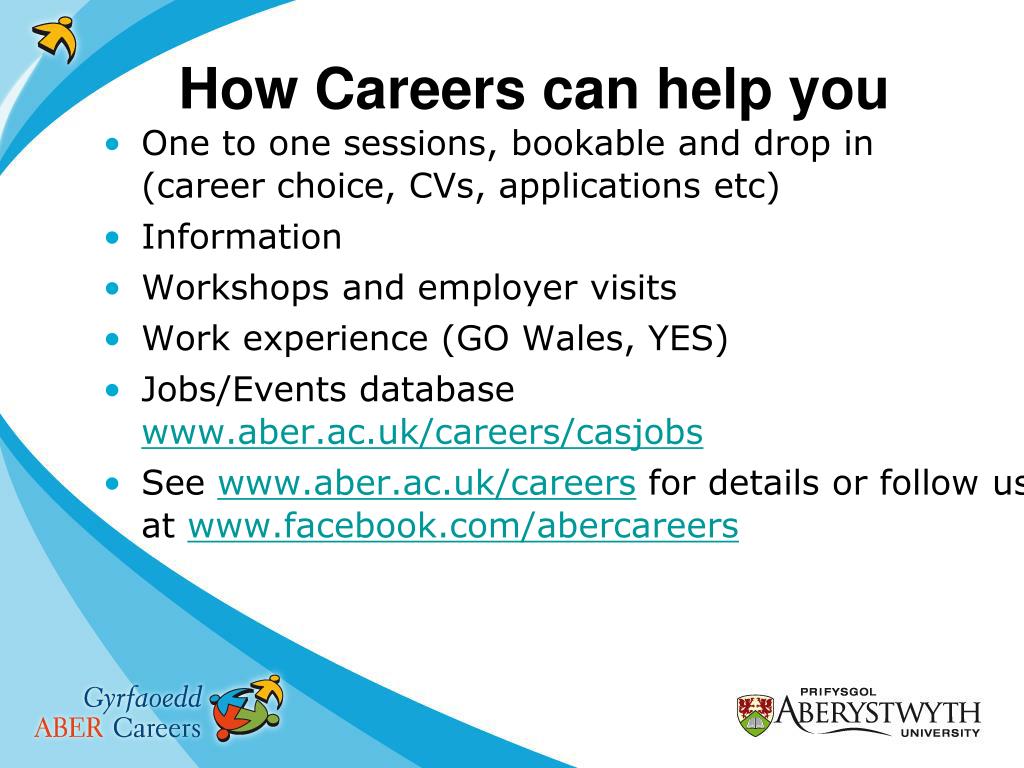 How Careers can help you

• One to one sessions, bookable and drop in (career choice, CVs, applications etc)
• Information
• Workshops and employer visits
• Work experience (GO Wales, YES)
• Jobs/Events database www.aber.ac.uk/careers/casjobs
• See www.aber.ac.uk/careers for details or follow us at www.facebook.com/abercareers

Gyrfaoedd
ABER Careers

PRIFYSGOL
ABERYSTWYTH
UNIVERSITY